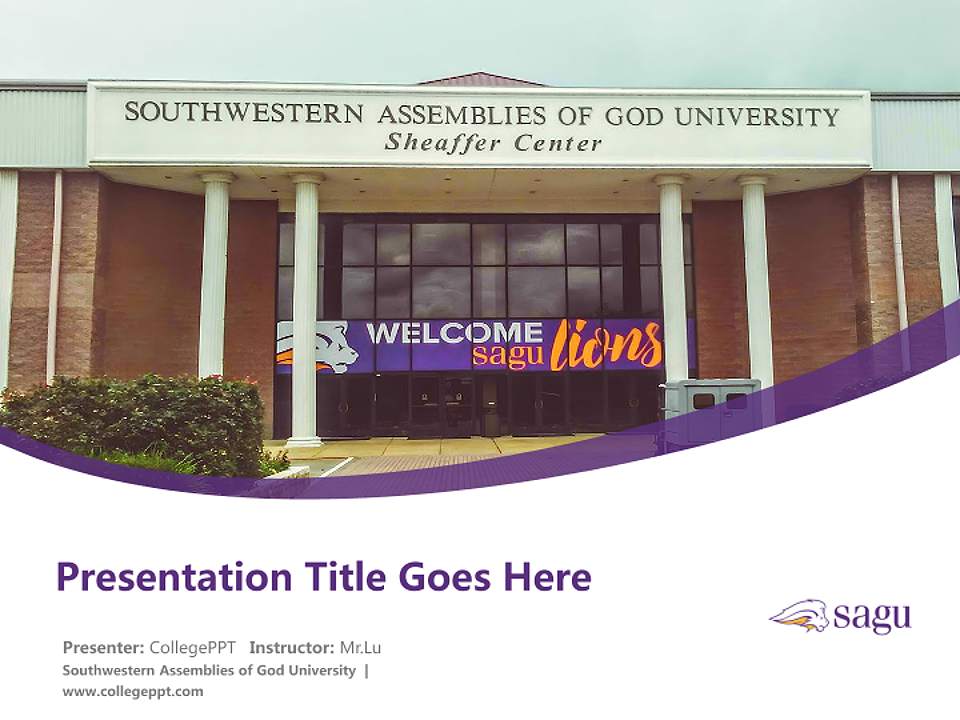 SOUTHWESTERN ASSEMBLIES OF GOD UNIVERSITY
Sheaffer Center

WELCOME sagu lions

Presentation Title Goes Here

sagu

Presenter: CollegePPT Instructor: Mr.Lu
Southwestern Assemblies of God University |
www.collegeppt.com